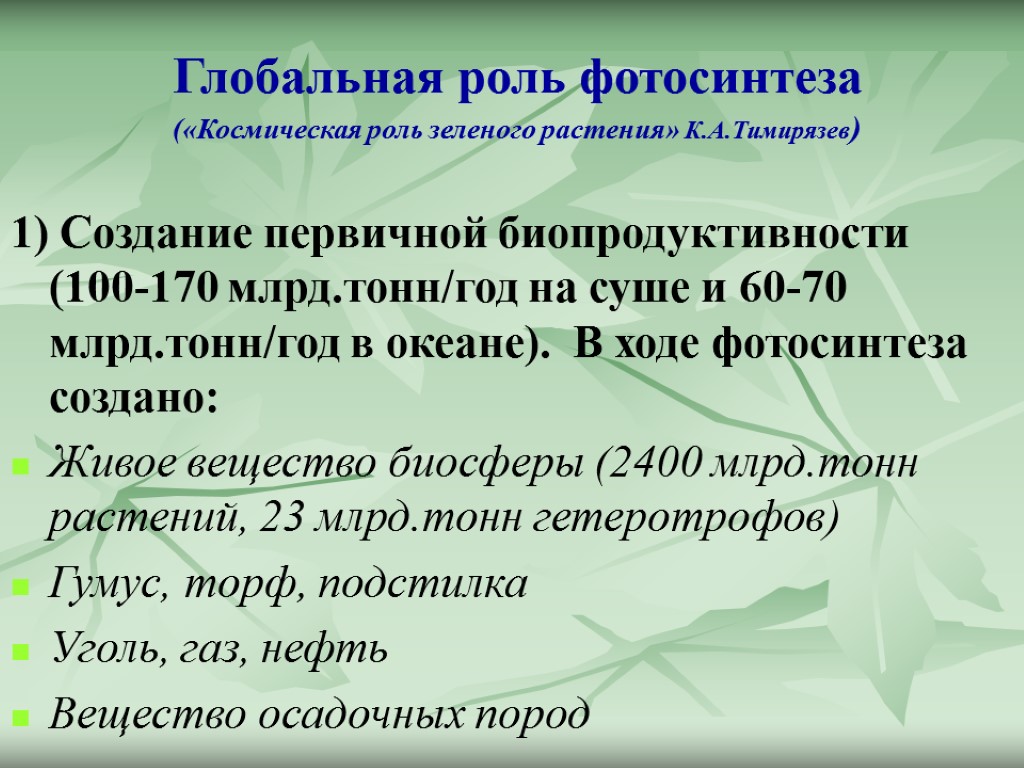 Глобальная роль фотосинтеза

(«Космическая роль зеленого растения» К.А.Тимирязев)

1) Создание первичной биопродуктивности (100-170 млрд.тонн/год на суше и 60-70 млрд.тонн/год в океане). В ходе фотосинтеза создано:

Живое вещество биосферы (2400 млрд.тонн растений, 23 млрд.тонн гетеротрофов)

Гумус, торф, подстилка

Уголь, газ, нефть

Вещество осадочных пород